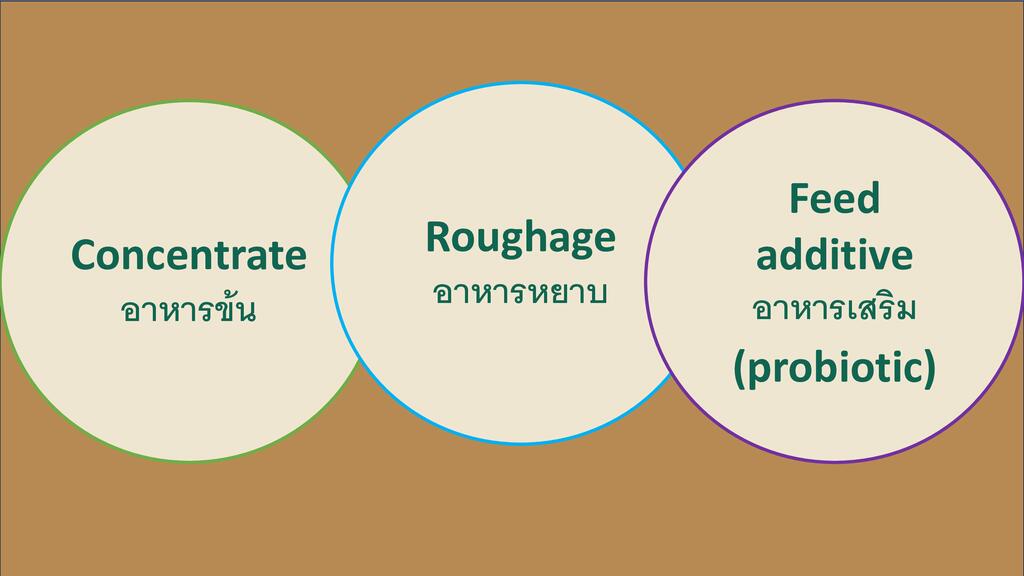 Concentrate
อาหารข้น

Roughage
อาหารหยาบ

Feed additive
อาหารเสริม
(probiotic)